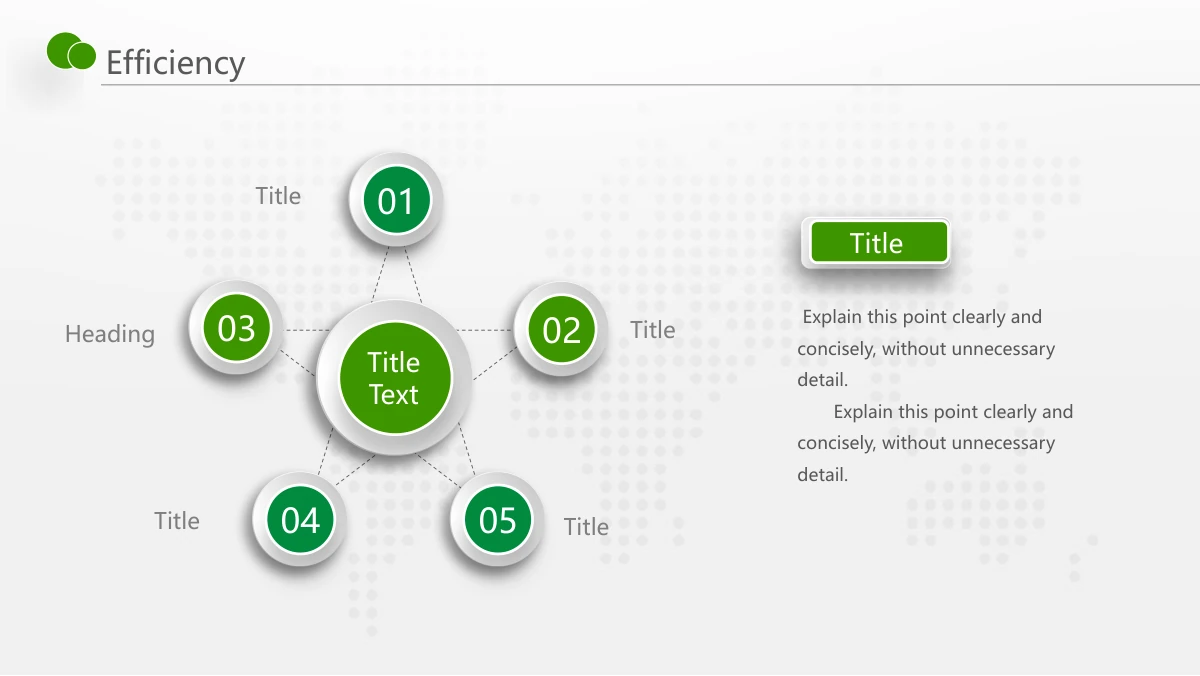 Efficiency

Title

01

Heading

03

Title
Text

02

Title

Title

04

05

Title

Title

Explain this point clearly and concisely, without unnecessary detail.

Explain this point clearly and concisely, without unnecessary detail.